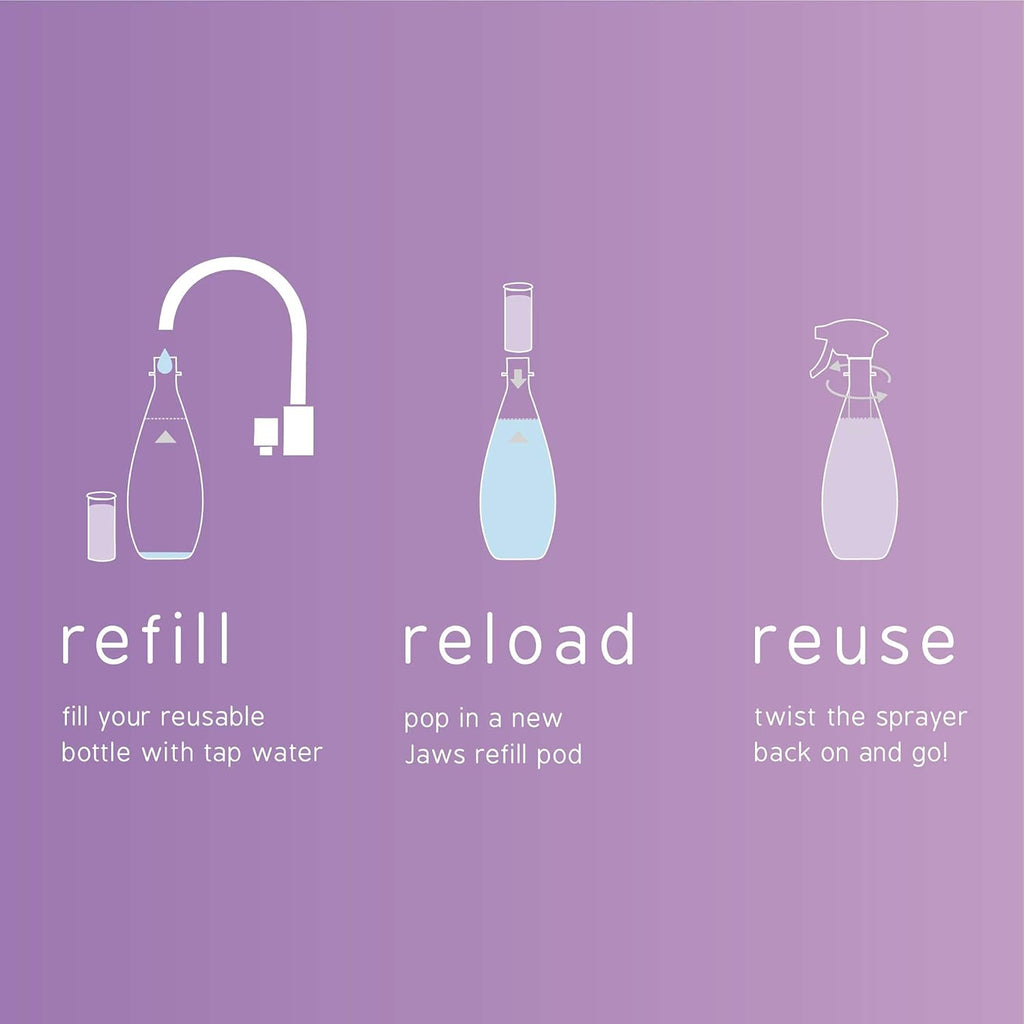 refill

fill your reusable bottle with tap water

reload

pop in a new Jaws refill pod

reuse

twist the sprayer back on and go!